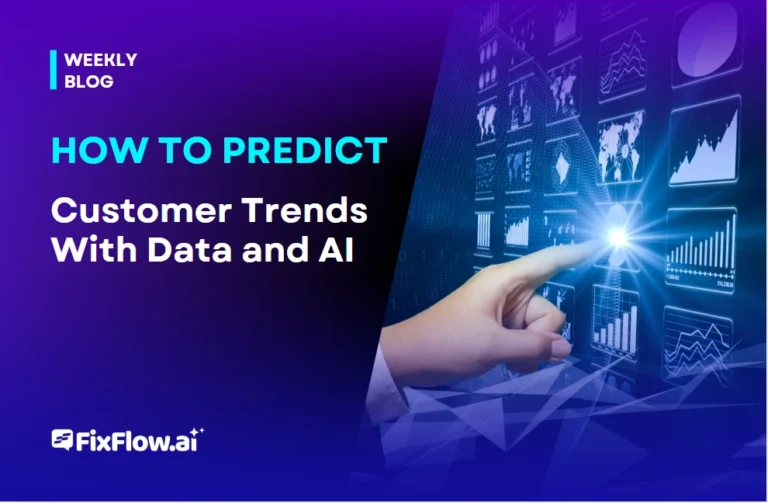 WEEKLY BLOG

HOW TO PREDICT

Customer Trends With Data and AI

FixFlow.ai